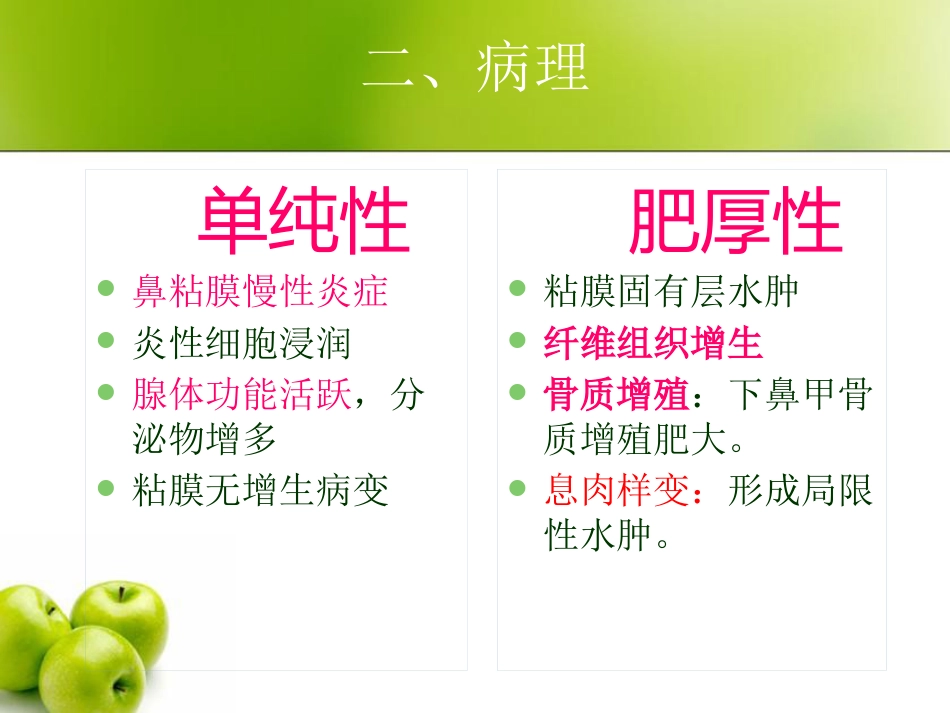 二、病理

单纯性

- 鼻粘膜慢性炎症
- 炎性细胞浸润
- 腺体功能活跃，分泌物增多
- 粘膜无增生病变

肥厚性

- 粘膜固有层水肿
- 纤维组织增生
- 骨质增殖：下鼻甲骨质增殖肥大。
- 息肉样变：形成局限性水肿。